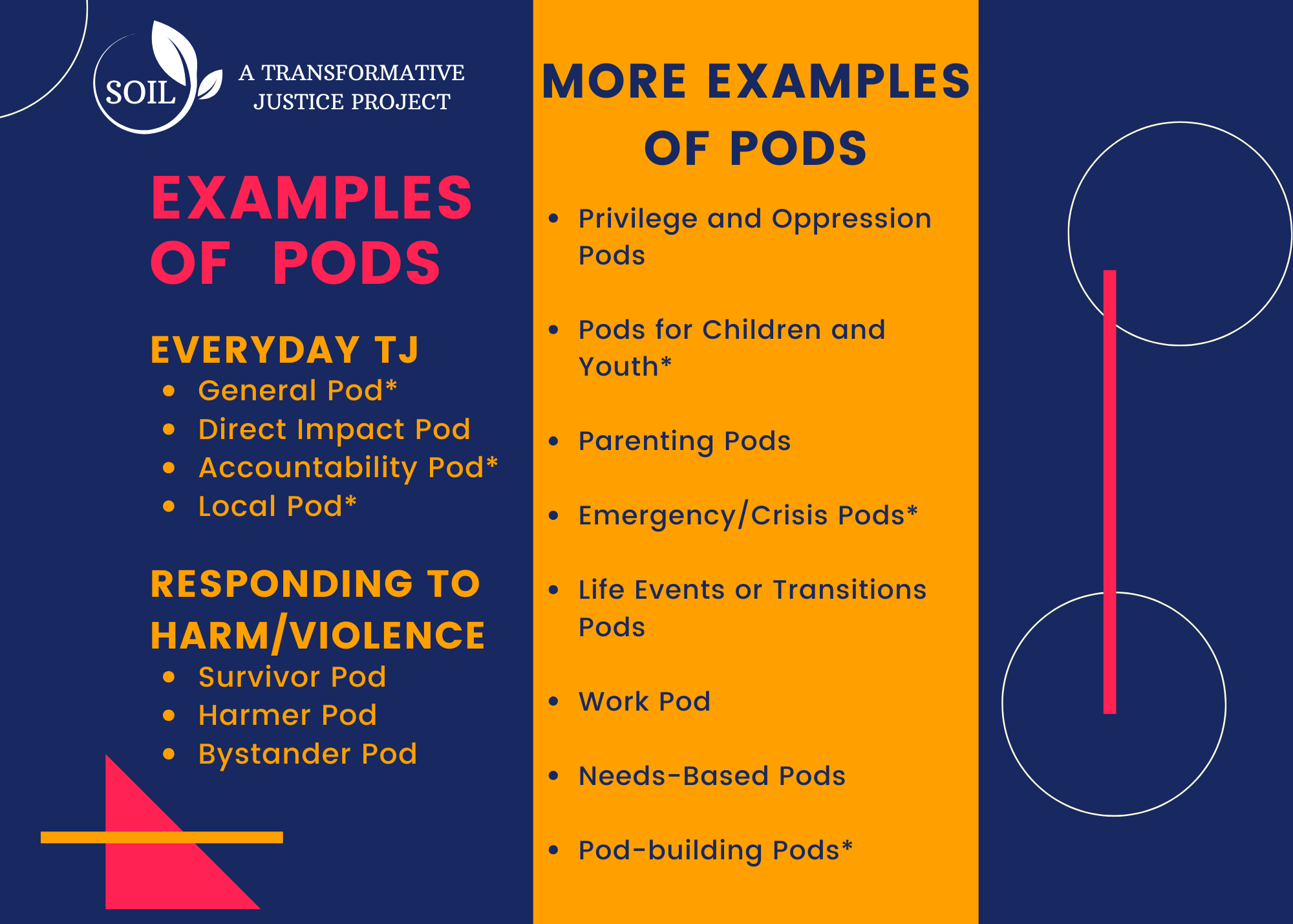 SOIL A TRANSFORMATIVE JUSTICE PROJECT

EXAMPLES OF PODS

EVERYDAY TJ
- General Pod*
- Direct Impact Pod
- Accountability Pod*
- Local Pod*

RESPONDING TO HARM/VIOLENCE
- Survivor Pod
- Harmer Pod
- Bystander Pod

MORE EXAMPLES OF PODS

- Privilege and Oppression Pods
- Pods for Children and Youth*
- Parenting Pods
- Emergency/Crisis Pods*
- Life Events or Transitions Pods
- Work Pod
- Needs-Based Pods
- Pod-building Pods*